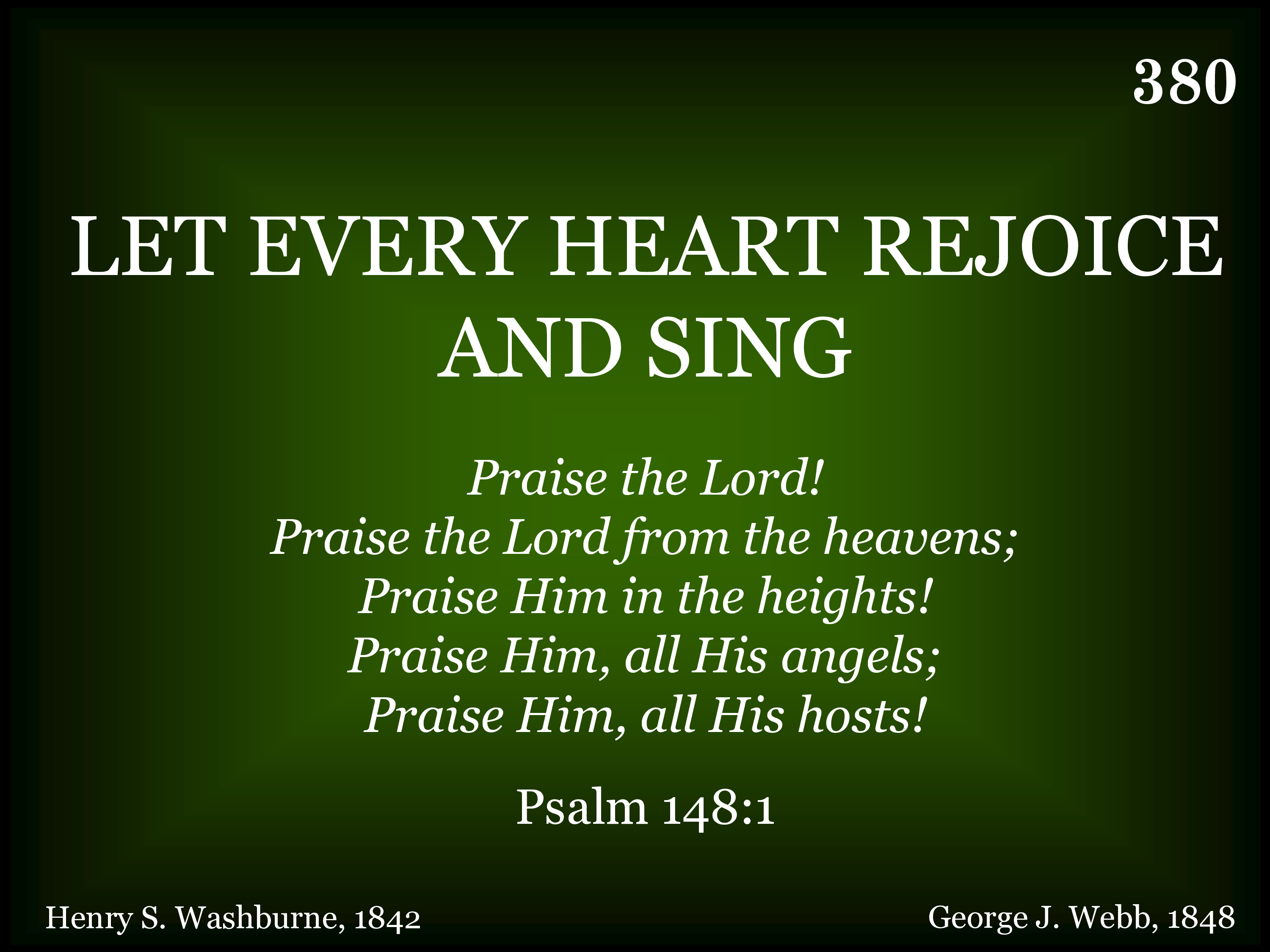 380

LET EVERY HEART REJOICE AND SING

Praise the Lord!
Praise the Lord from the heavens;
Praise Him in the heights!
Praise Him, all His angels;
Praise Him, all His hosts!

Psalm 148:1

Henry S. Washburne, 1842

George J. Webb, 1848